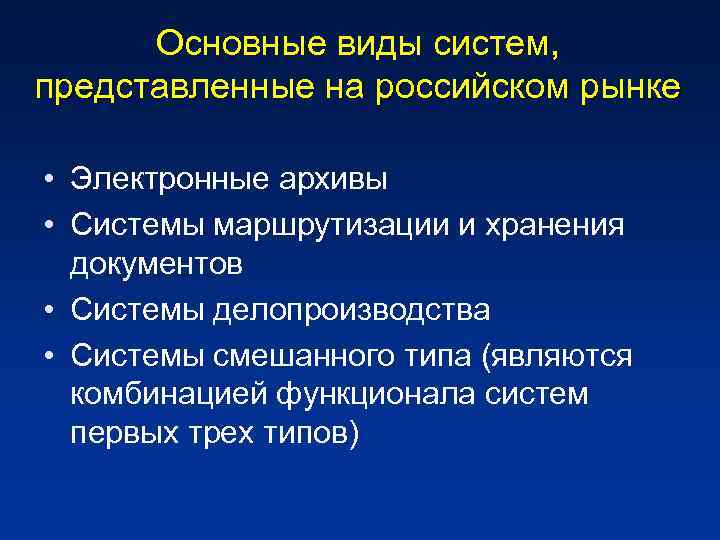 Основные виды систем, представленные на российском рынке

• Электронные архивы
• Системы маршрутизации и хранения документов
• Системы делопроизводства
• Системы смешанного типа (являются комбинацией функционала систем первых трех типов)